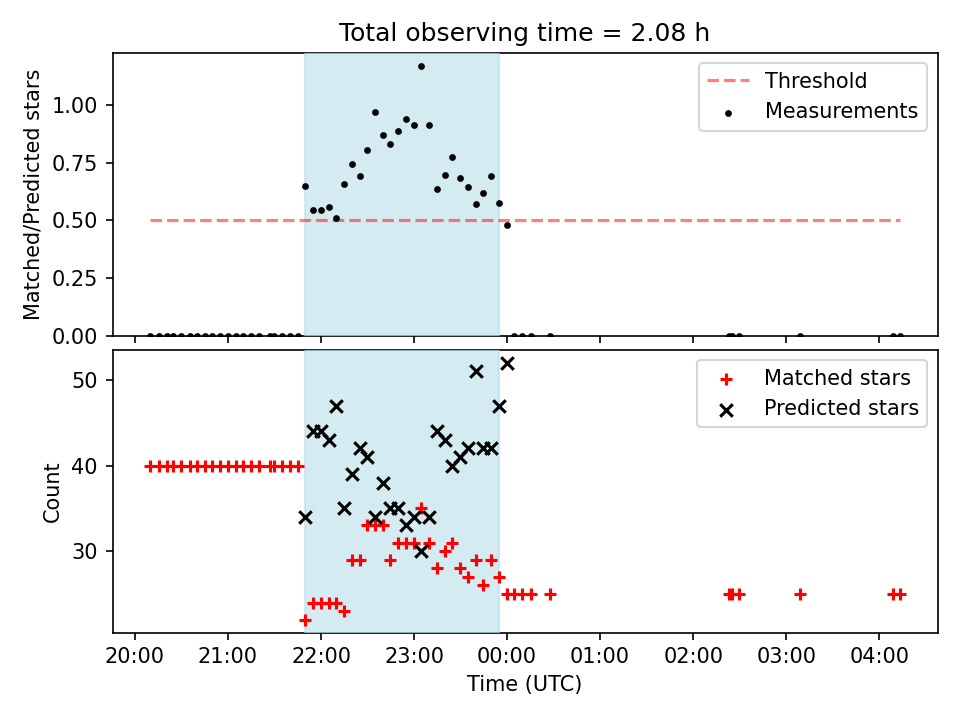 Total observing time = 2.08 h

Matched/Predicted stars

1.00
0.75
0.50
0.25
0.00

Threshold
Measurements

Count

50
40
30

Matched stars
Predicted stars

20:00 21:00 22:00 23:00 00:00 01:00 02:00 03:00 04:00

Time (UTC)